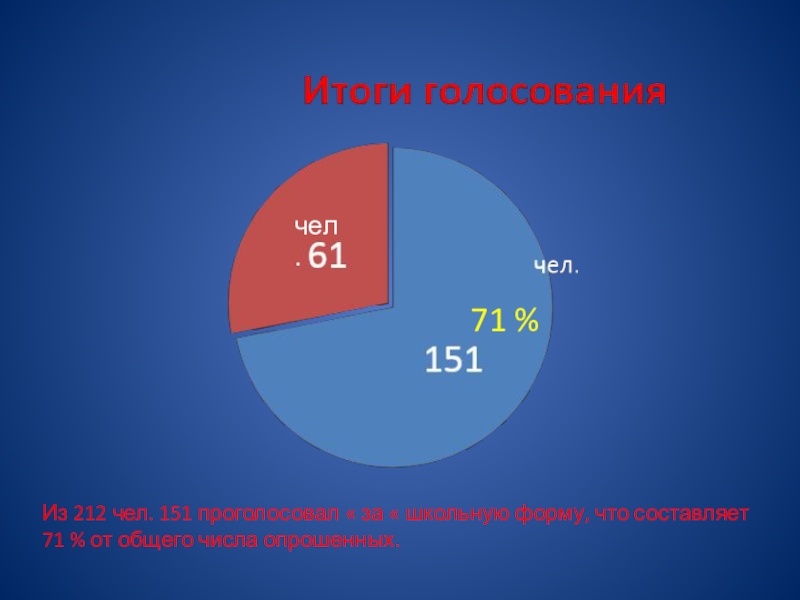 Итоги голосования

чел
. 61

чел.

71 %

151

Из 212 чел. 151 проголосовал « за « школьную форму, что составляет 71 % от общего числа опрошенных.